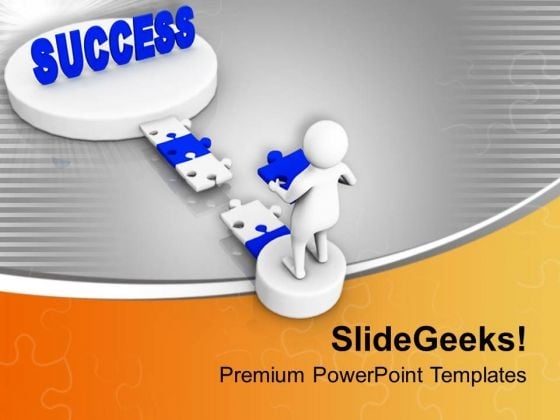 SUCCESS

SlideGeeks!

Premium PowerPoint Templates